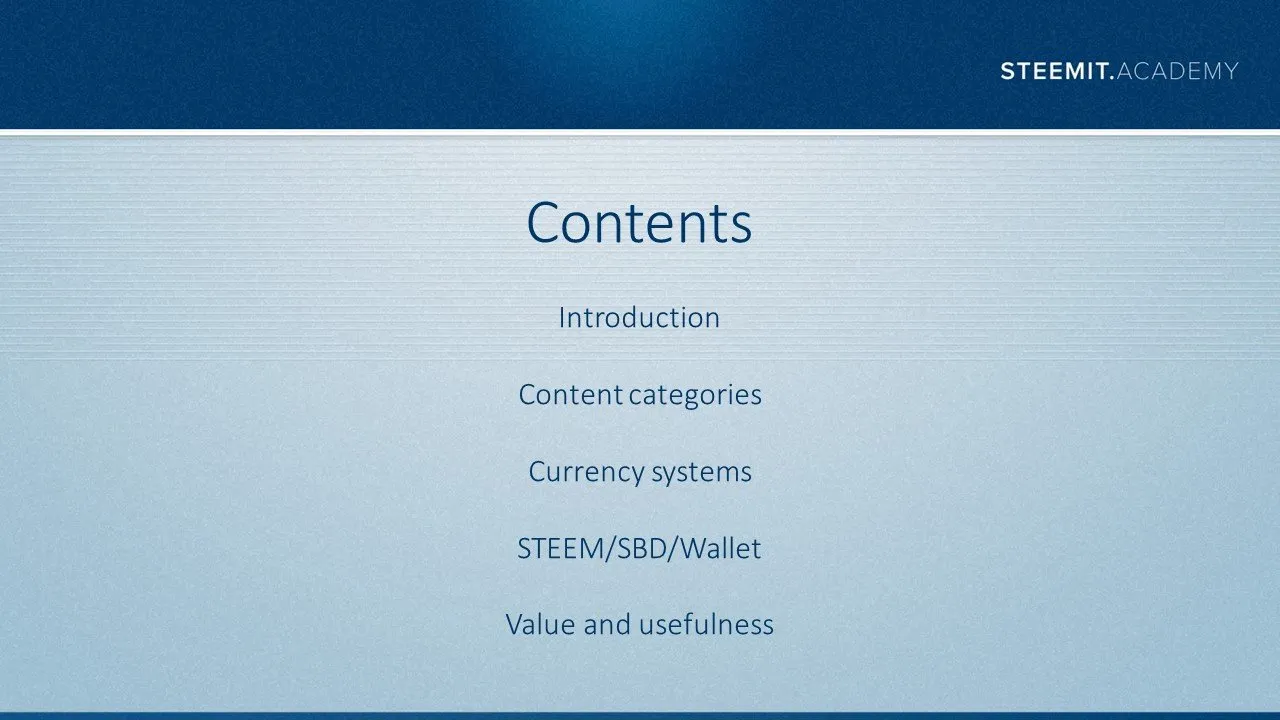 STEEMIT.ACADEMY

Contents

Introduction

Content categories

Currency systems

STEEM/SBD/Wallet

Value and usefulness